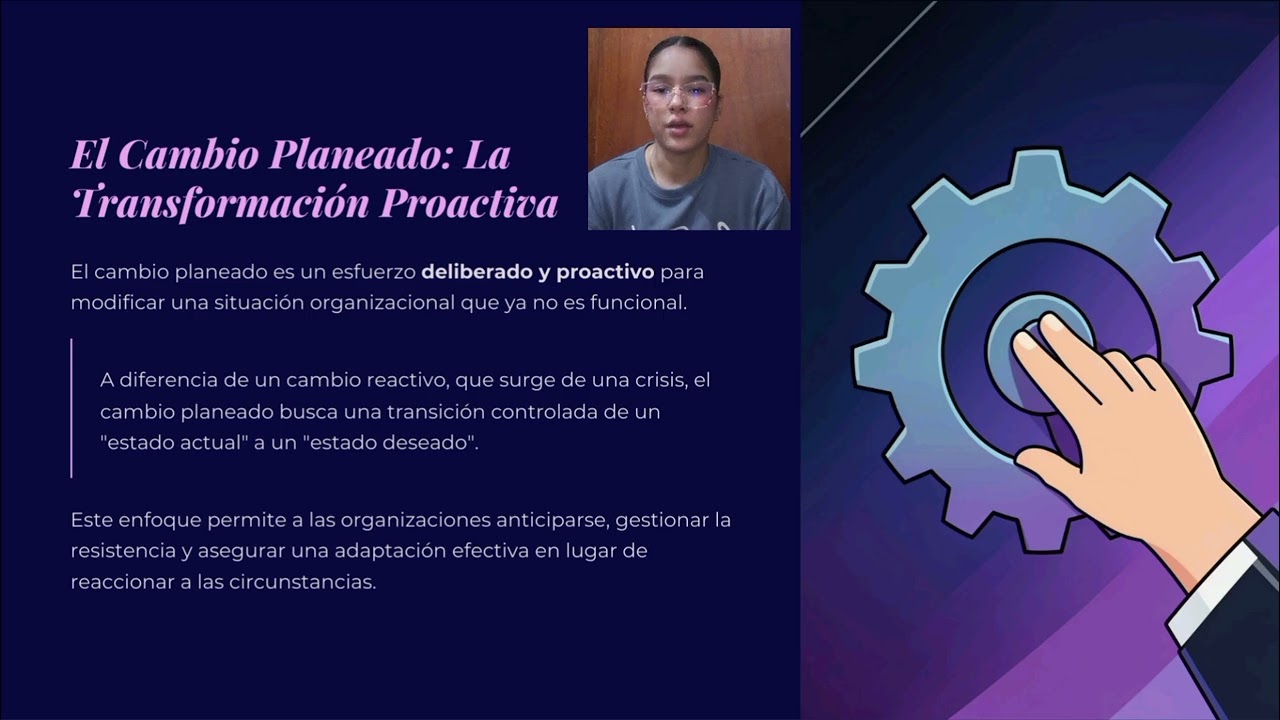 El Cambio Planeado: La Transformación Proactiva

El cambio planeado es un esfuerzo deliberado y proactivo para modificar una situación organizacional que ya no es funcional.

A diferencia de un cambio reactivo, que surge de una crisis, el cambio planeado busca una transición controlada de un "estado actual" a un "estado deseado".

Este enfoque permite a las organizaciones anticiparse, gestionar la resistencia y asegurar una adaptación efectiva en lugar de reaccionar a las circunstancias.